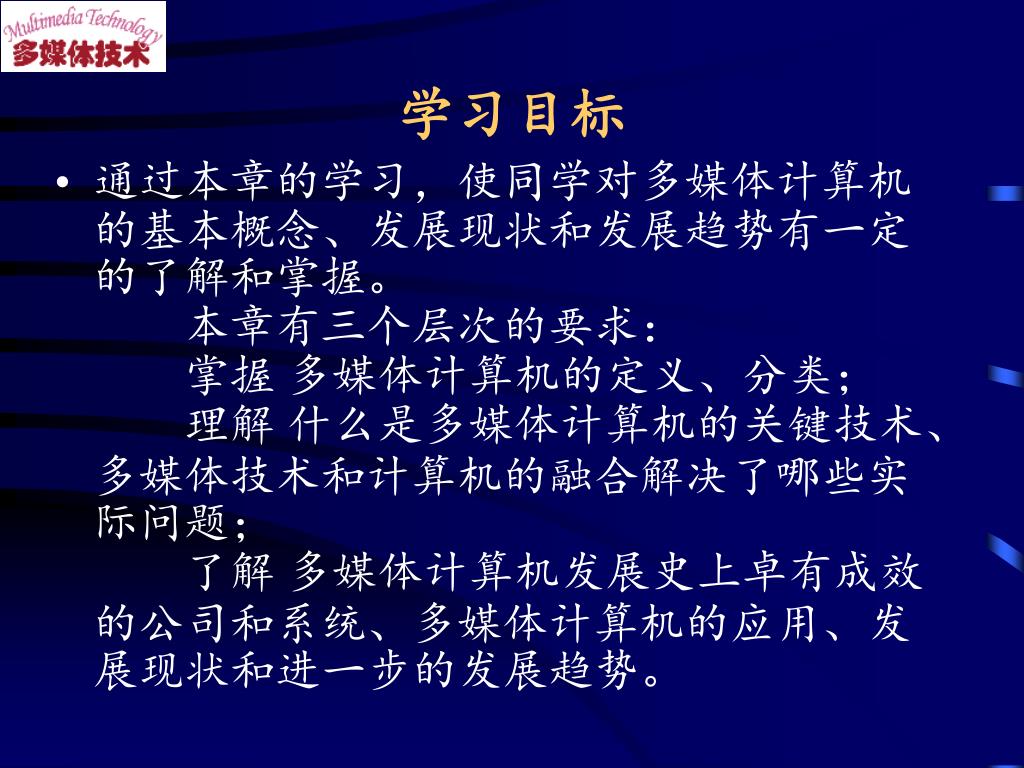 Multimedia Technology
多媒体技术

学习目标

• 通过本章的学习，使同学对多媒体计算机的基本概念、发展现状和发展趋势有一定的了解和掌握。

本章有三个层次的要求：

掌握 多媒体计算机的定义、分类；

理解 什么是多媒体计算机的关键技术、多媒体技术和计算机的融合解决了哪些实际问题；

了解 多媒体计算机发展史上卓有成效的公司和系统、多媒体计算机的应用、发展现状和进一步的发展趋势。